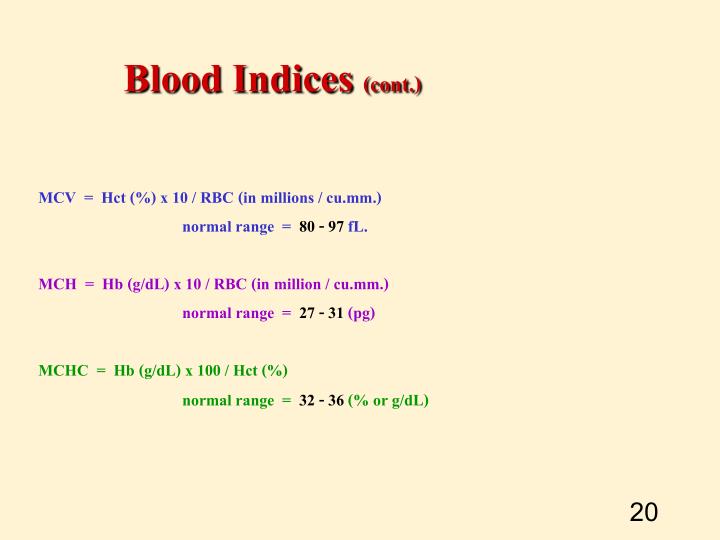 Blood Indices (cont.)

MCV = Hct (%) x 10 / RBC (in millions / cu.mm.)

normal range = 80 - 97 fL.

MCH = Hb (g/dL) x 10 / RBC (in million / cu.mm.)

normal range = 27 - 31 (pg)

MCHC = Hb (g/dL) x 100 / Hct (%)

normal range = 32 - 36 (% or g/dL)

20